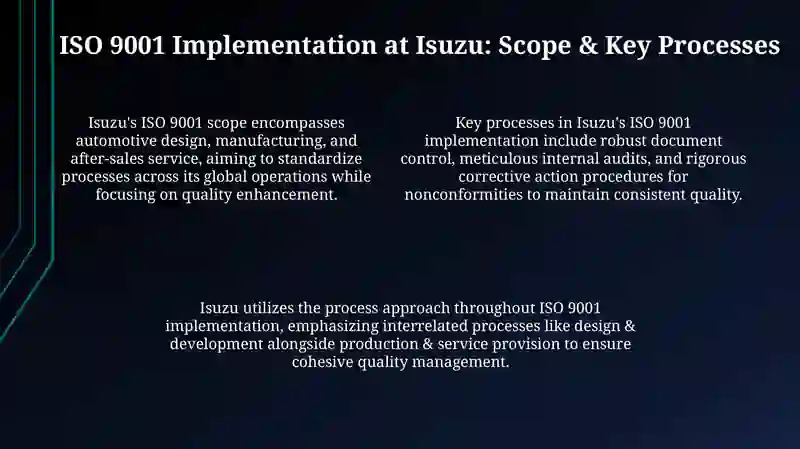 ISO 9001 Implementation at Isuzu: Scope & Key Processes

Isuzu's ISO 9001 scope encompasses automotive design, manufacturing, and after-sales service, aiming to standardize processes across its global operations while focusing on quality enhancement.

Key processes in Isuzu's ISO 9001 implementation include robust document control, meticulous internal audits, and rigorous corrective action procedures for nonconformities to maintain consistent quality.

Isuzu utilizes the process approach throughout ISO 9001 implementation, emphasizing interrelated processes like design & development alongside production & service provision to ensure cohesive quality management.